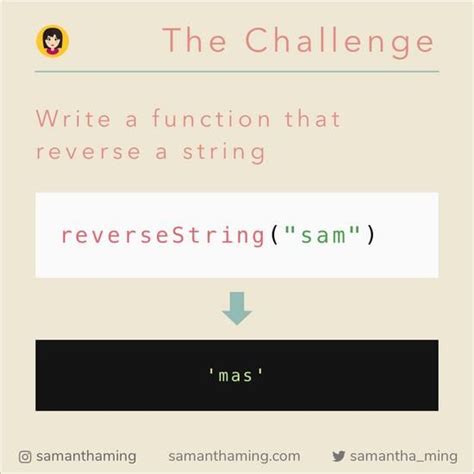 The Challenge

Write a function that reverse a string

reverseString("sam")

'mas'

samanthaming samanthaming.com samantha_ming